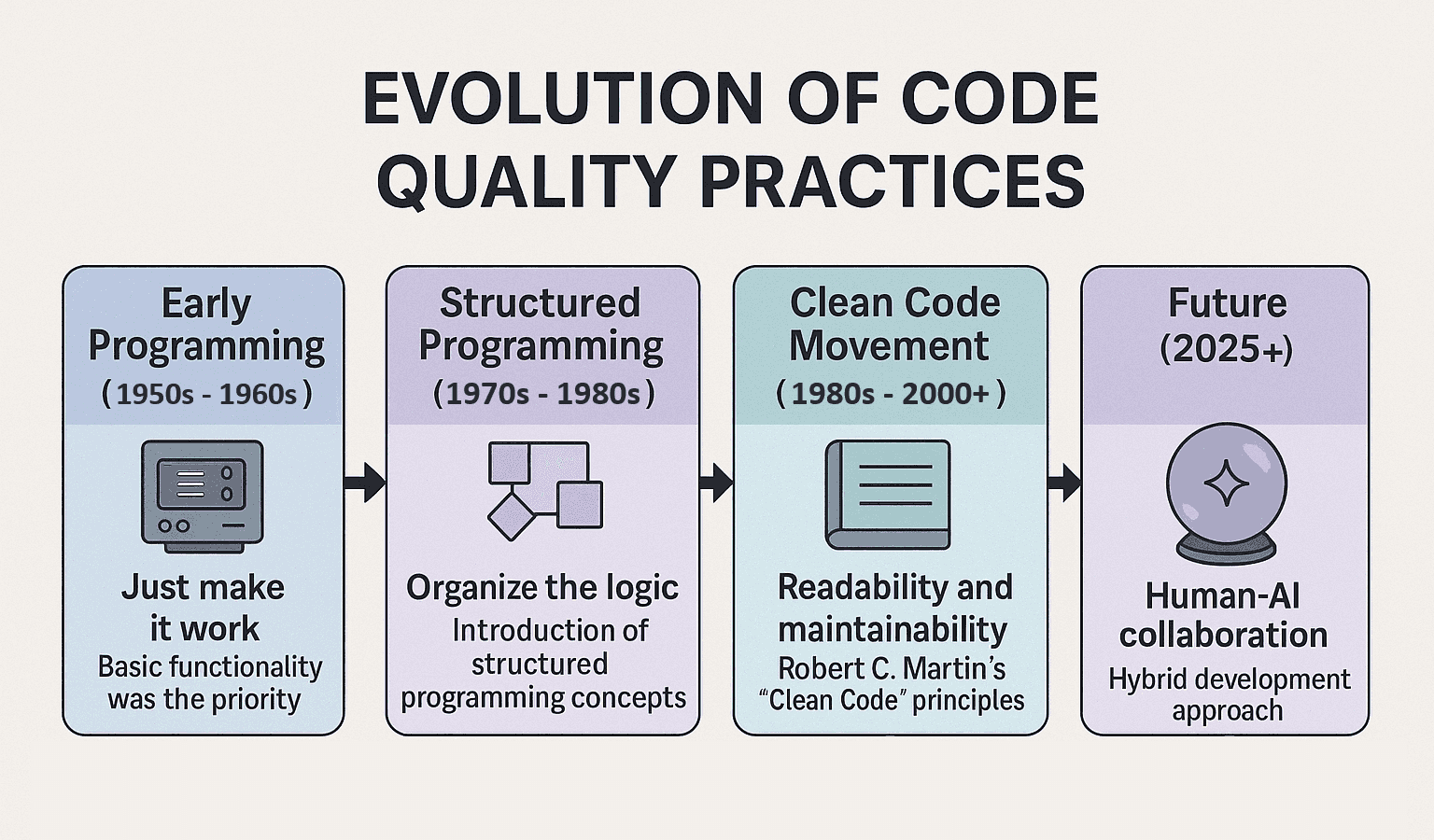 EVOLUTION OF CODE QUALITY PRACTICES

Early Programming
(1950s - 1960s)

Just make it work
Basic functionality was the priority

Structured Programming
(1970s - 1980s)

Organize the logic
Introduction of structured programming concepts

Clean Code Movement
(1980s - 2000+)

Readability and maintainability
Robert C. Martin's "Clean Code" principles

Future
(2025+)

Human-AI collaboration
Hybrid development approach